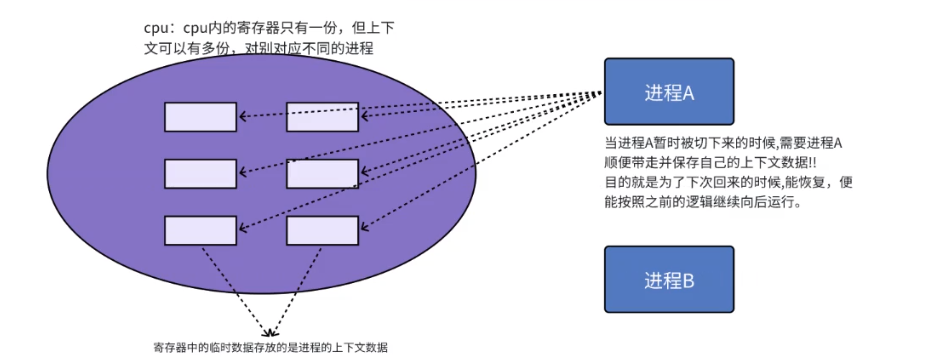 cpu：cpu内的寄存器只有一份，但上下文可以有多份，对别对应不同的进程

进程A

当进程A暂时被切下来的时候,需要进程A顺便带走并保存自己的上下文数据!!
目的就是为了下次回来的时候,能恢复，便能按照之前的逻辑继续向后运行。

进程B

寄存器中的临时数据存放的是进程的上下文数据